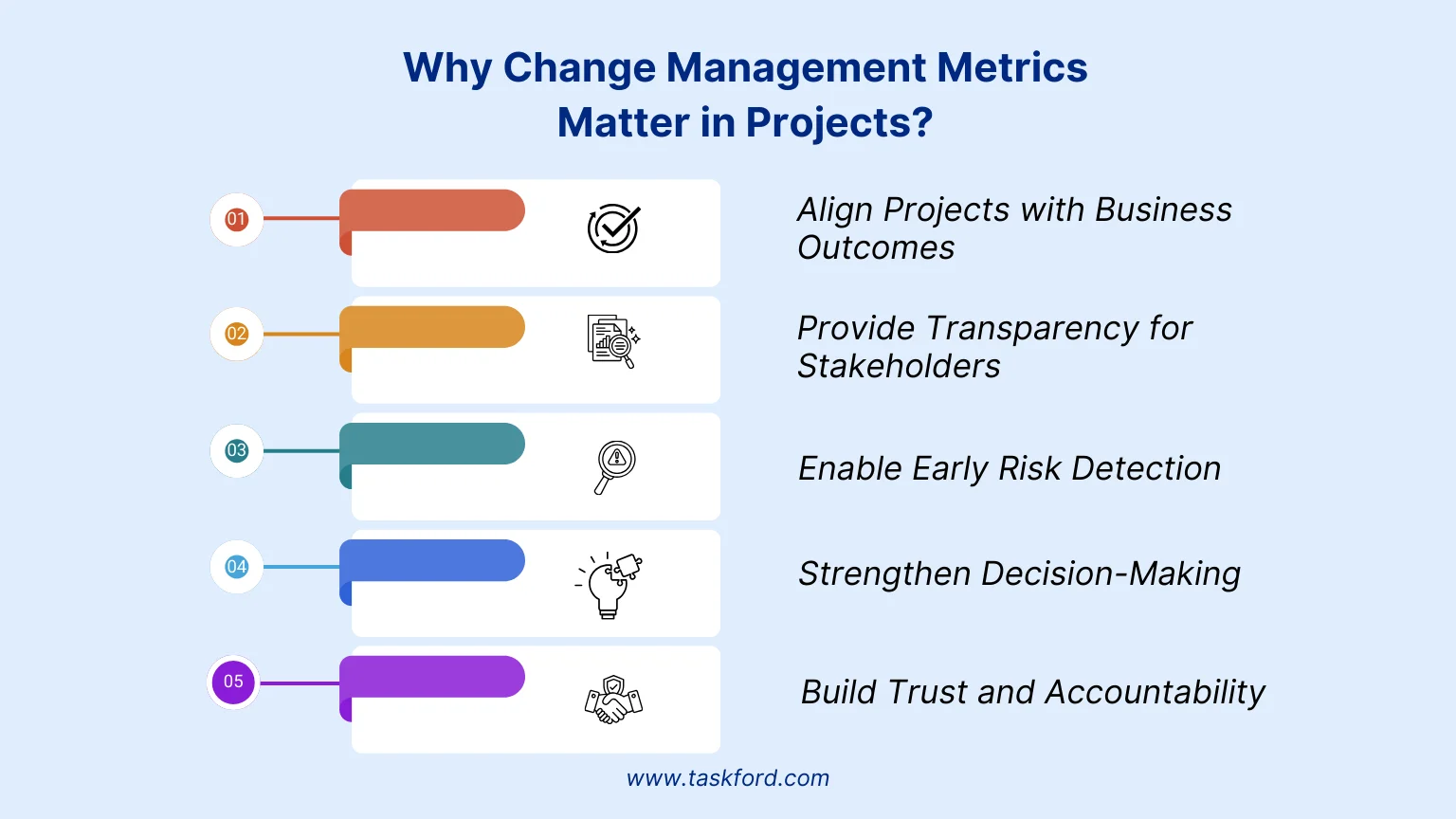 Why Change Management Metrics Matter in Projects?

01

Align Projects with Business Outcomes

02

Provide Transparency for Stakeholders

03

Enable Early Risk Detection

04

Strengthen Decision-Making

05

Build Trust and Accountability

www.taskford.com